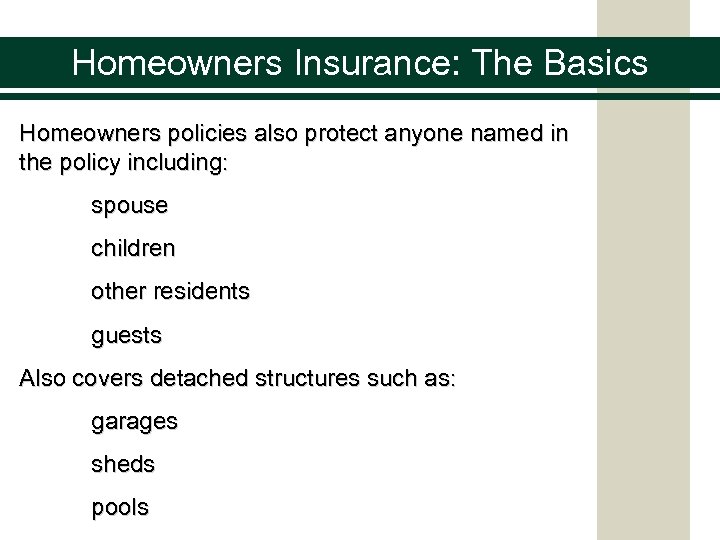 Homeowners Insurance: The Basics

Homeowners policies also protect anyone named in the policy including:

spouse

children

other residents

guests

Also covers detached structures such as:

garages

sheds

pools